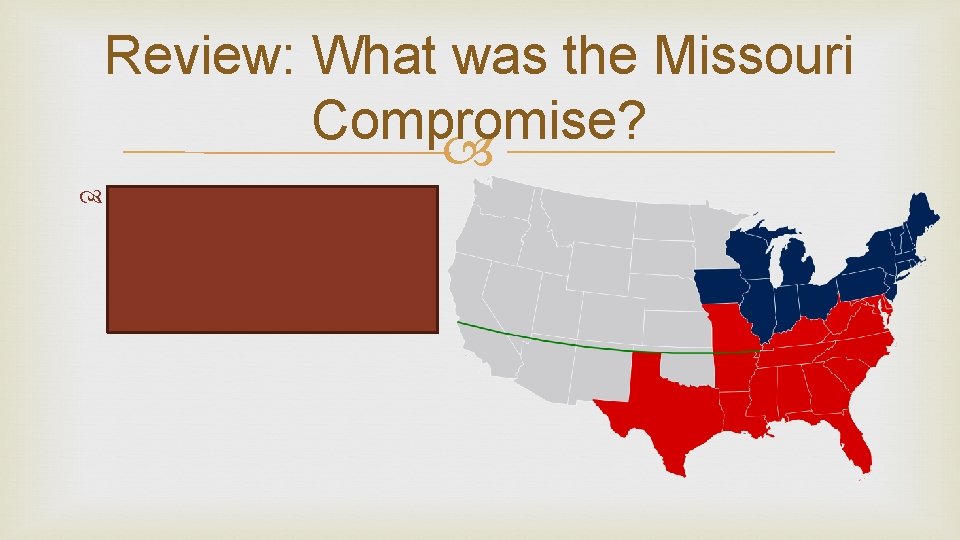 Review: What was the Missouri Compromise?